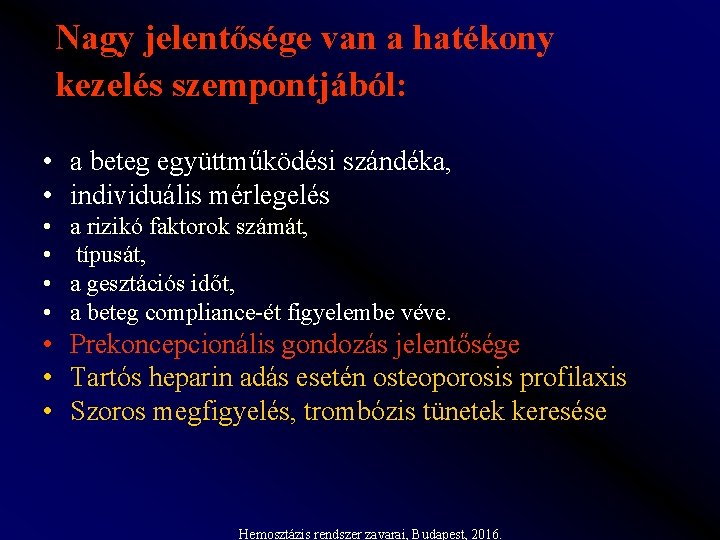 Nagy jelentősége van a hatékony kezelés szempontjából:

• a beteg együttműködési szándéka,
• individuális mérlegelés
• a rizikó faktorok számát,
• típusát,
• a gesztációs időt,
• a beteg compliance-ét figyelembe véve.
• Prekoncepcionális gondozás jelentősége
• Tartós heparin adás esetén osteoporosis profilaxis
• Szoros megfigyelés, trombózis tünetek keresése

Hemosztázis rendszer zavarai, Budapest, 2016.